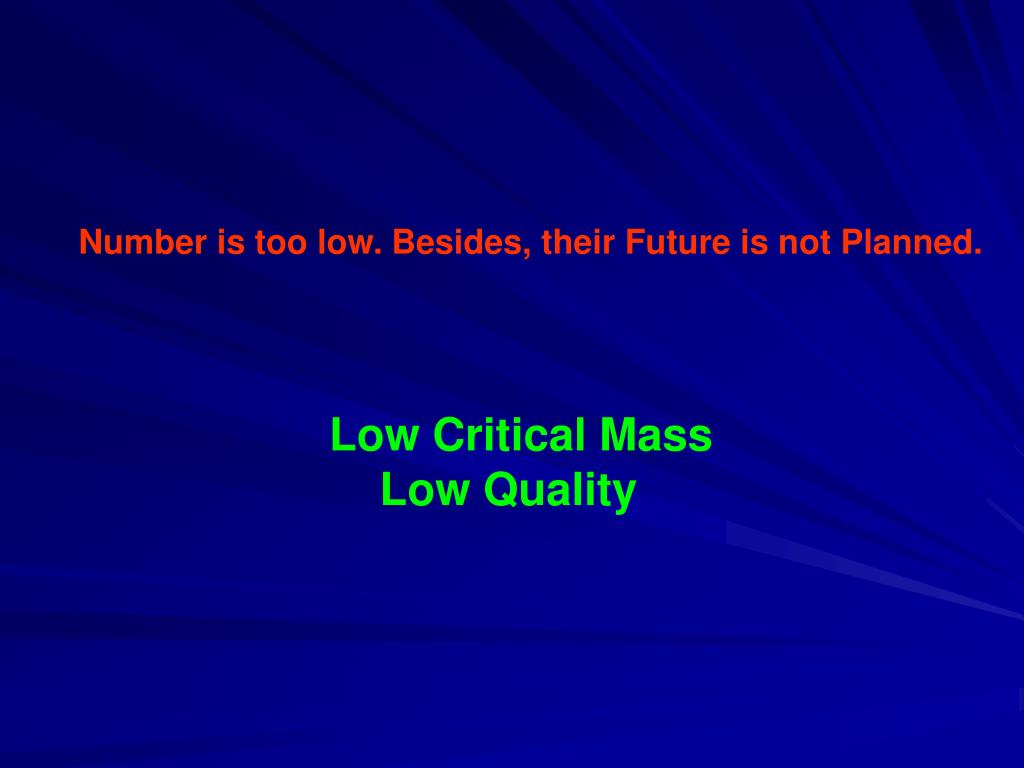 Number is too low. Besides, their Future is not Planned.

Low Critical Mass
Low Quality